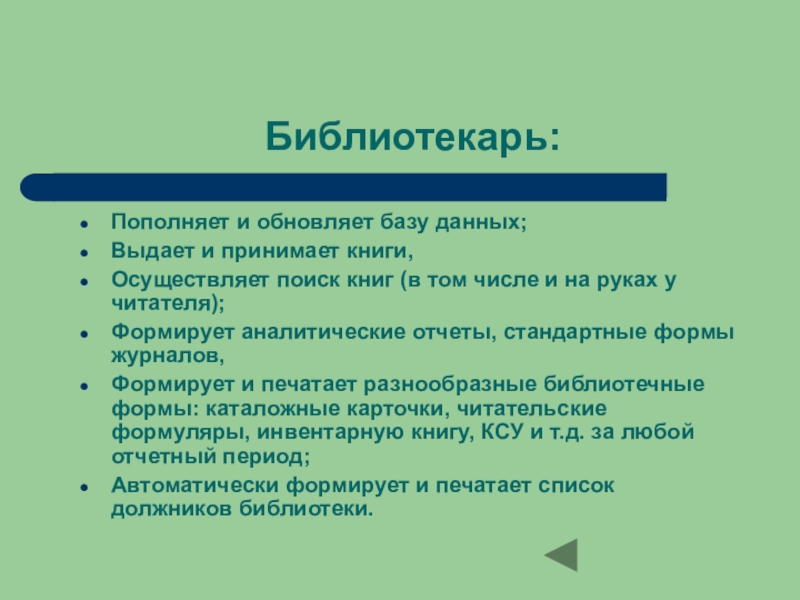 Библиотекарь:

- Пополняет и обновляет базу данных;
- Выдает и принимает книги,
- Осуществляет поиск книг (в том числе и на руках у читателя);
- Формирует аналитические отчеты, стандартные формы журналов,
- Формирует и печатает разнообразные библиотечные формы: каталожные карточки, читательские формуляры, инвентарную книгу, КСУ и т.д. за любой отчетный период;
- Автоматически формирует и печатает список должников библиотеки.